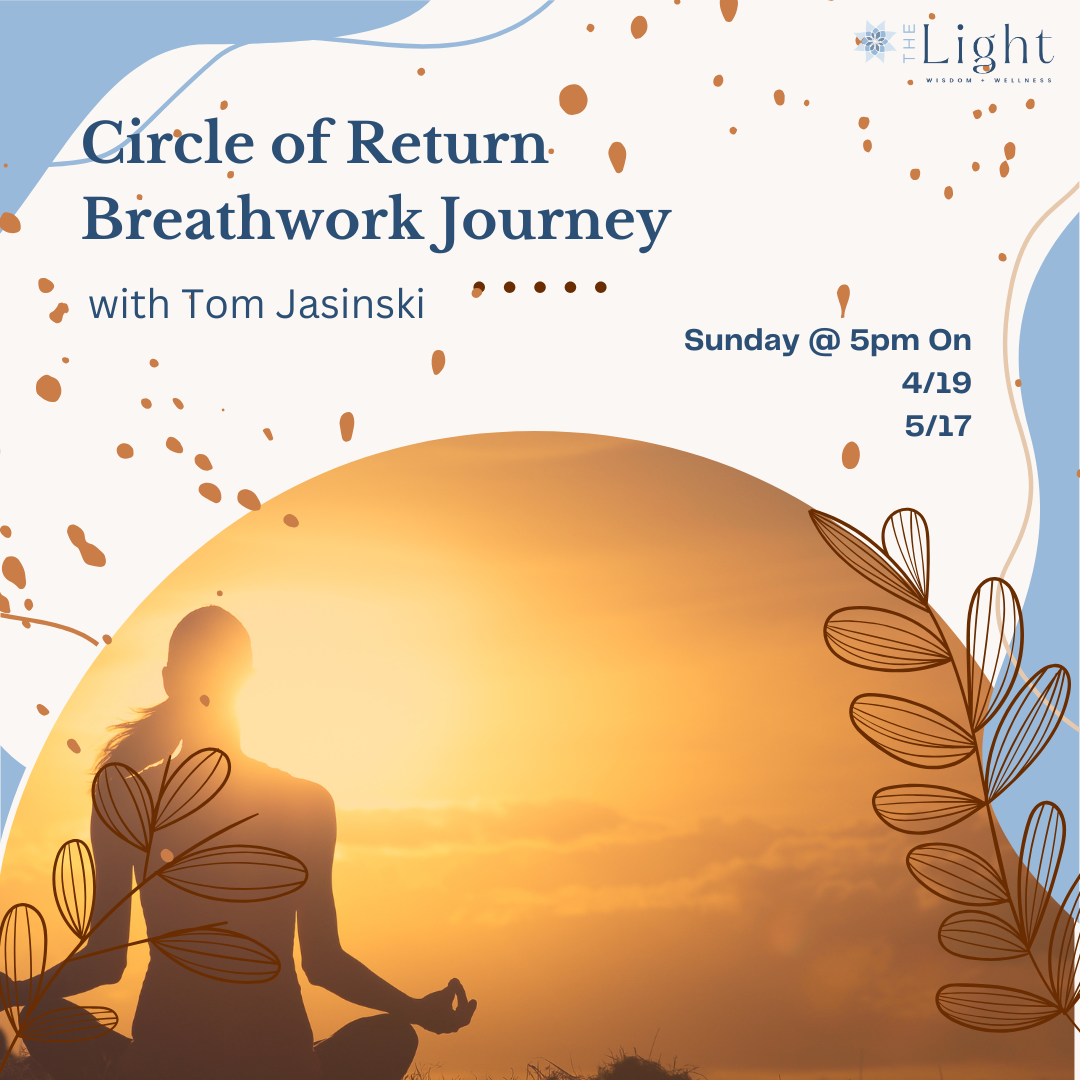 THE Light
WISDOM + WELLNESS

Circle of Return Breathwork Journey

with Tom Jasinski

Sunday @ 5pm On
4/19
5/17